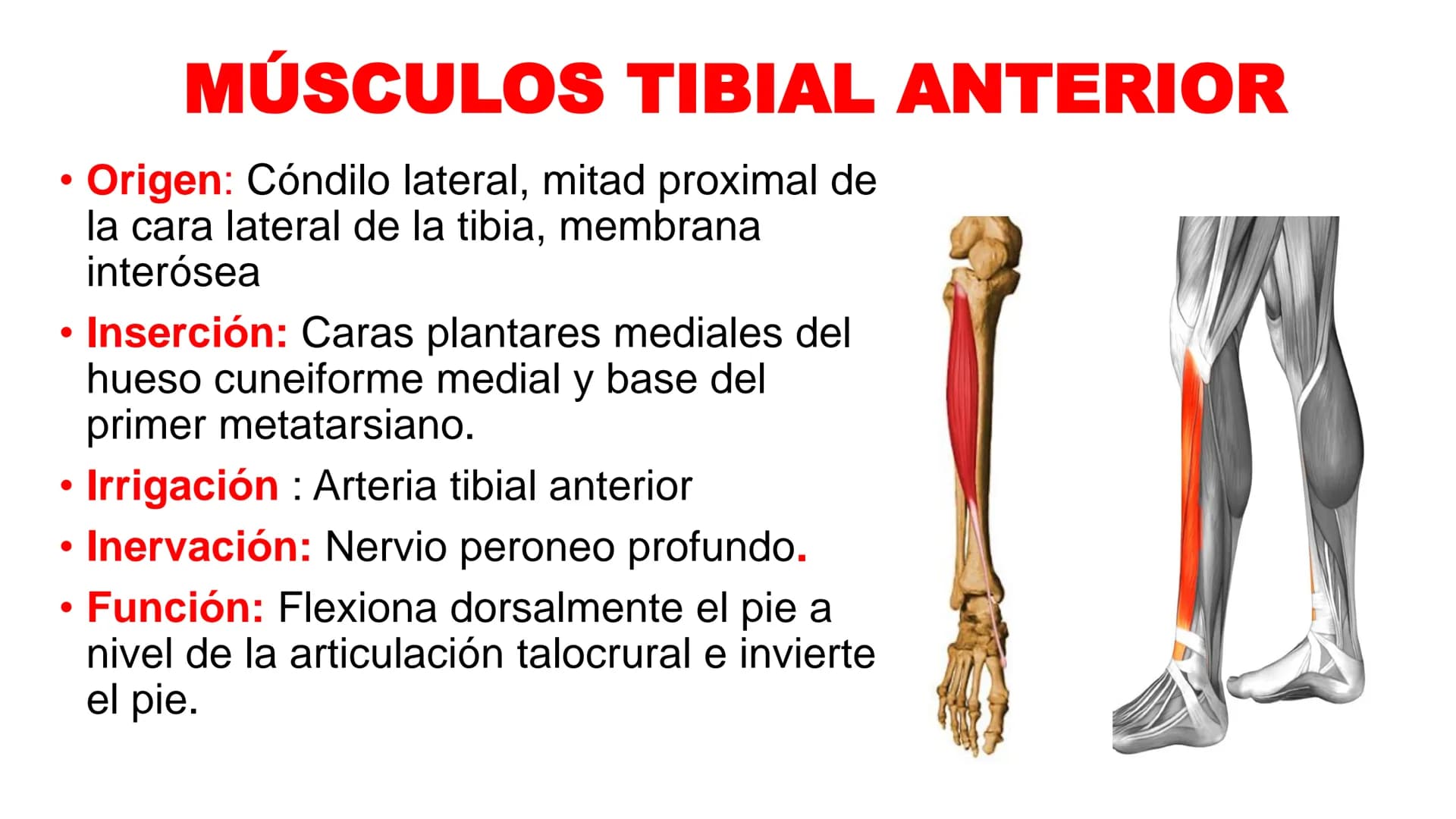 MÚSCULOS TIBIAL ANTERIOR

• Origen: Cóndilo lateral, mitad proximal de la cara lateral de la tibia, membrana interósea

• Inserción: Caras plantares mediales del hueso cuneiforme medial y base del primer metatarsiano.

• Irrigación : Arteria tibial anterior

• Inervación: Nervio peroneo profundo.

• Función: Flexiona dorsalmente el pie a nivel de la articulación talocrural e invierte el pie.